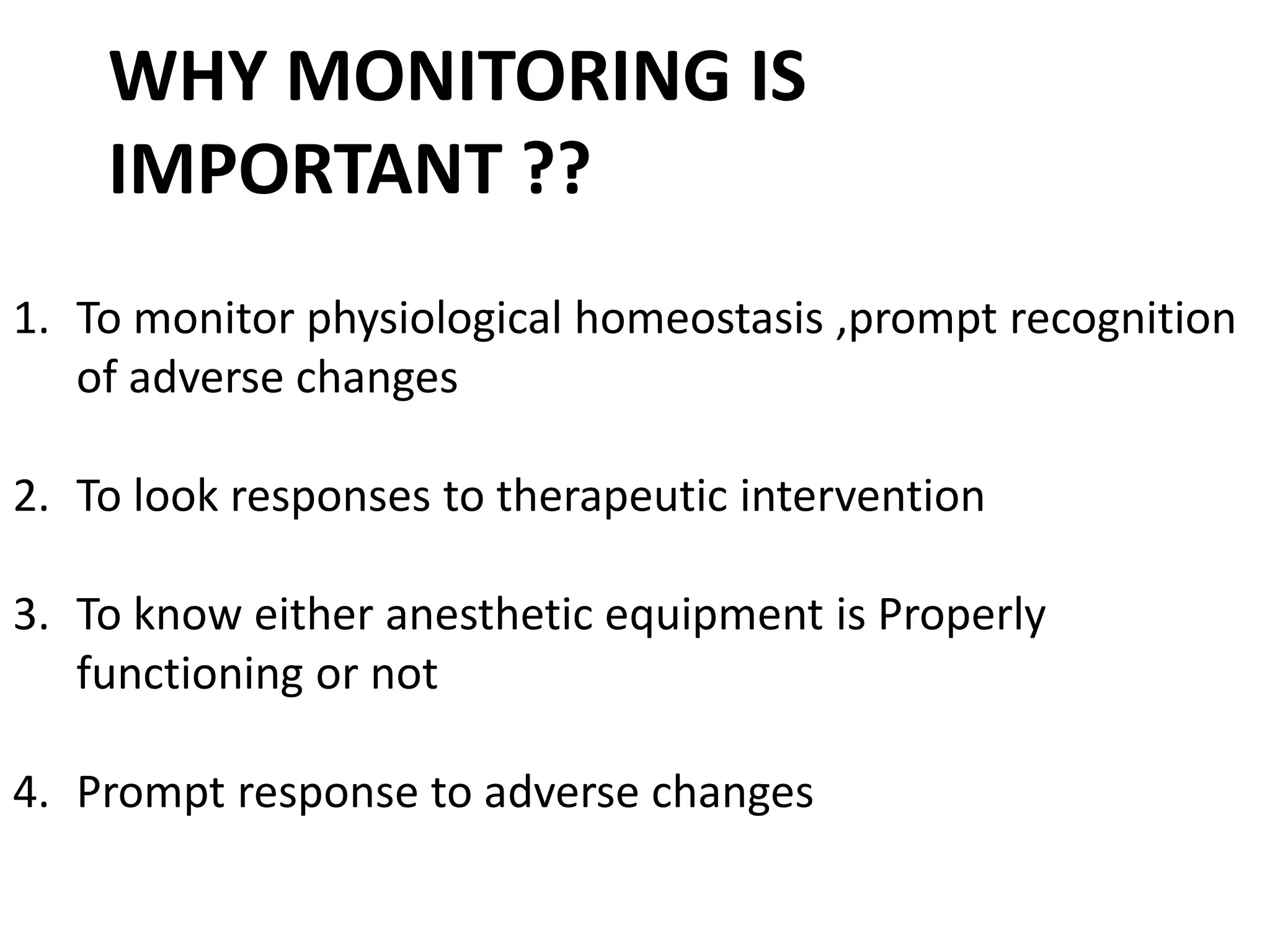 WHY MONITORING IS IMPORTANT ??

1. To monitor physiological homeostasis ,prompt recognition of adverse changes

2. To look responses to therapeutic intervention

3. To know either anesthetic equipment is Properly functioning or not

4. Prompt response to adverse changes